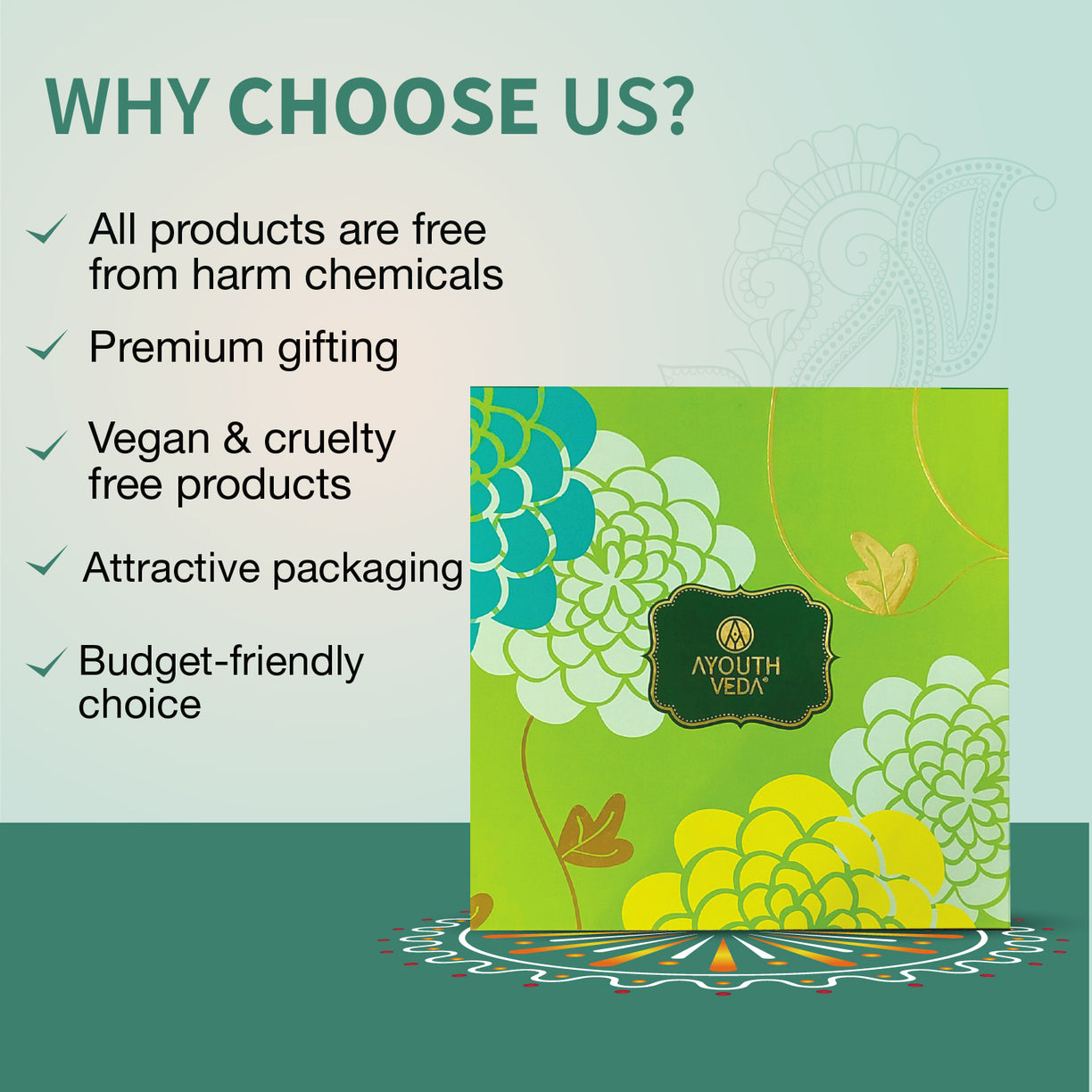 WHY CHOOSE US?

All products are free from harm chemicals

Premium gifting

Vegan & cruelty free products

Attractive packaging

Budget-friendly choice

AYOUTH VEDA®